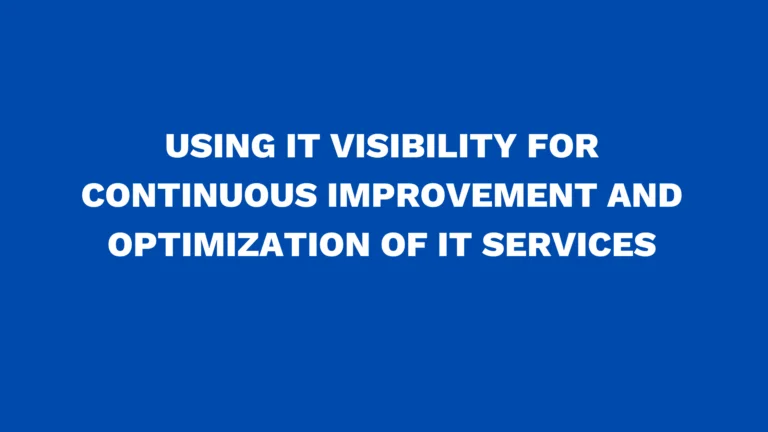 USING IT VISIBILITY FOR CONTINUOUS IMPROVEMENT AND OPTIMIZATION OF IT SERVICES